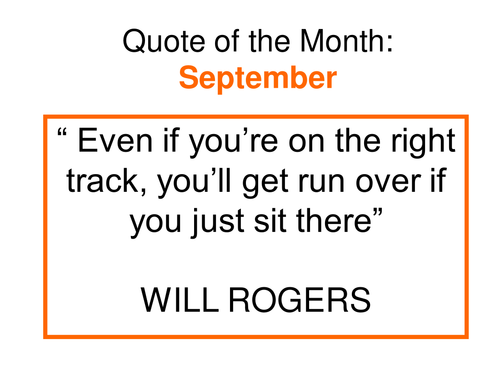 Quote of the Month:
September

“ Even if you’re on the right track, you’ll get run over if you just sit there”

WILL ROGERS